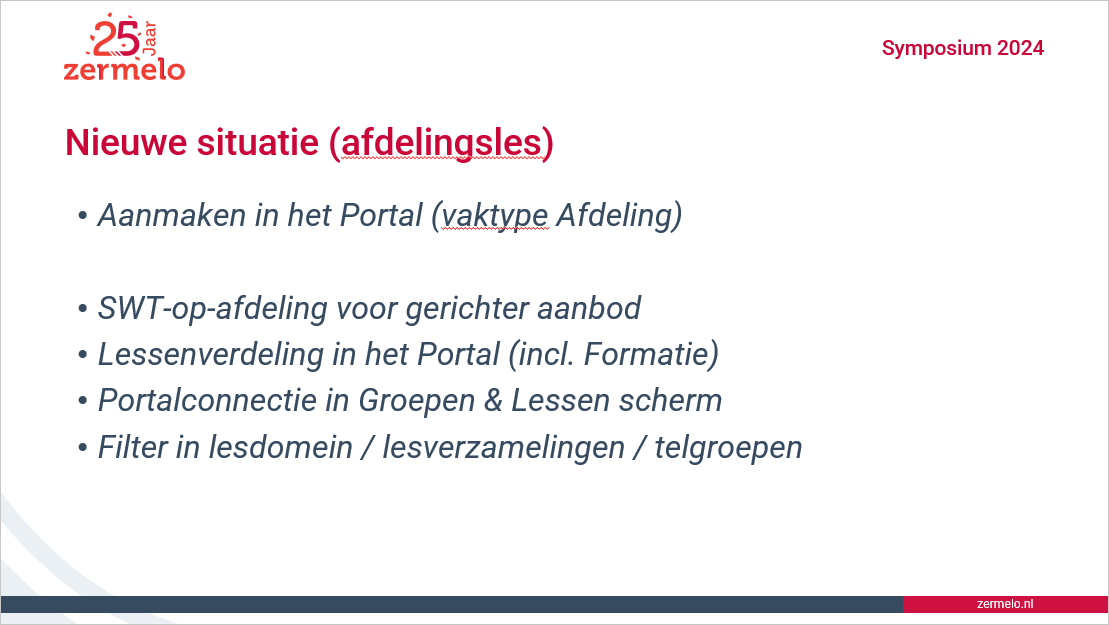 25 Jaar
zermelo

Symposium 2024

Nieuwe situatie (afdelingsles)

• Aanmaken in het Portal (vaktype Afdeling)

• SWT-op-afdeling voor gerichter aanbod
• Lessenverdeling in het Portal (incl. Formatie)
• Portalconnectie in Groepen & Lessen scherm
• Filter in lesdomein / lesverzamelingen / telgroepen

zermelo.nl